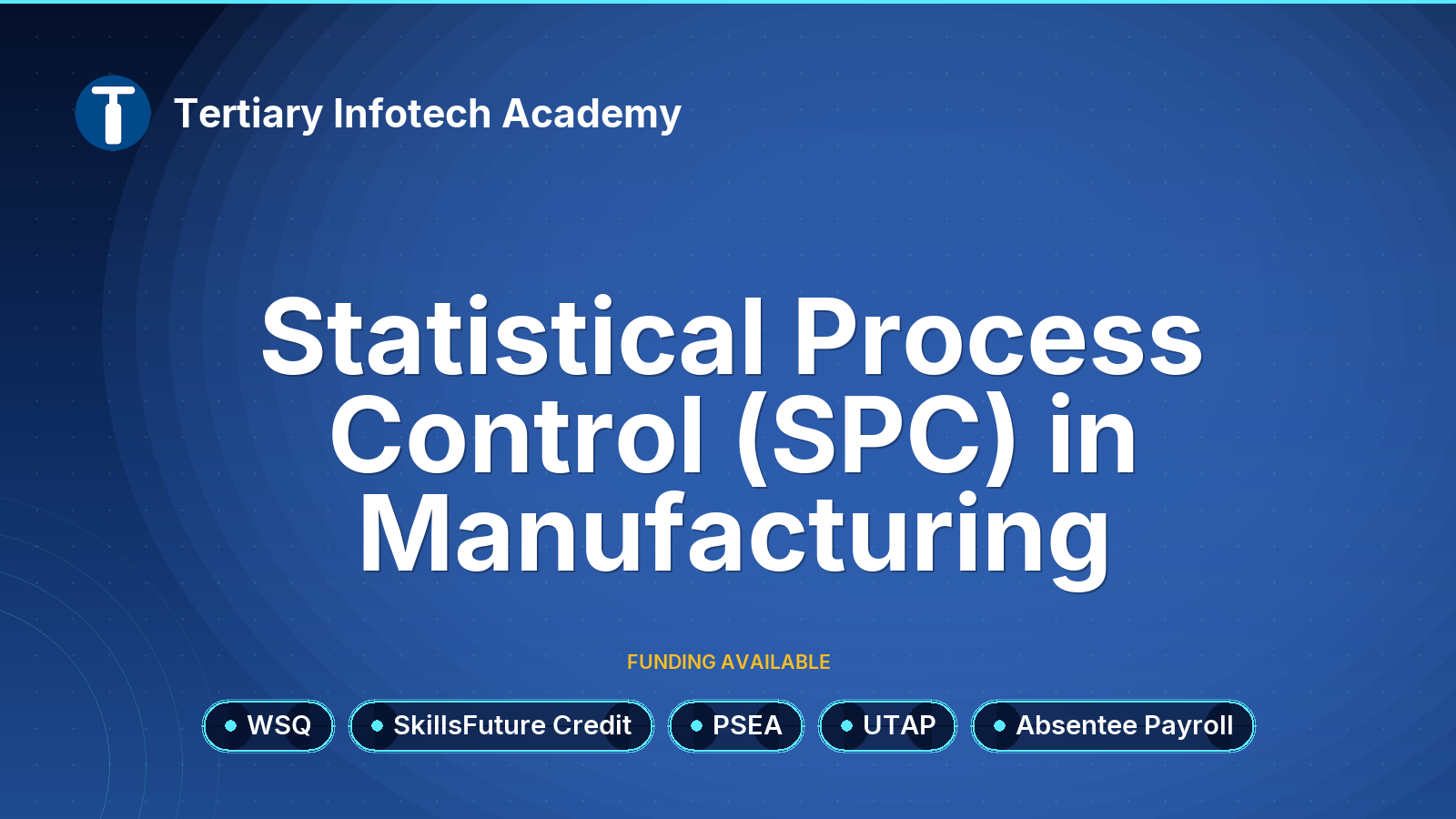 Tertiary Infotech Academy

Statistical Process Control (SPC) in Manufacturing

FUNDING AVAILABLE

WSQ

SkillsFuture Credit

PSEA

UTAP

Absentee Payroll